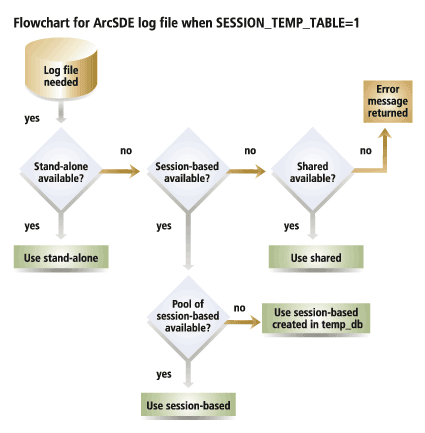 Flowchart for ArcSDE log file when SESSION_TEMP_TABLE=1

Log file needed

yes

Stand-alone available?

no

Session-based available?

no

Shared available?

no

Error message returned

yes

Use stand-alone

yes

yes

Use shared

Pool of session-based available?

no

Use session-based created in temp_db

yes

Use session-based